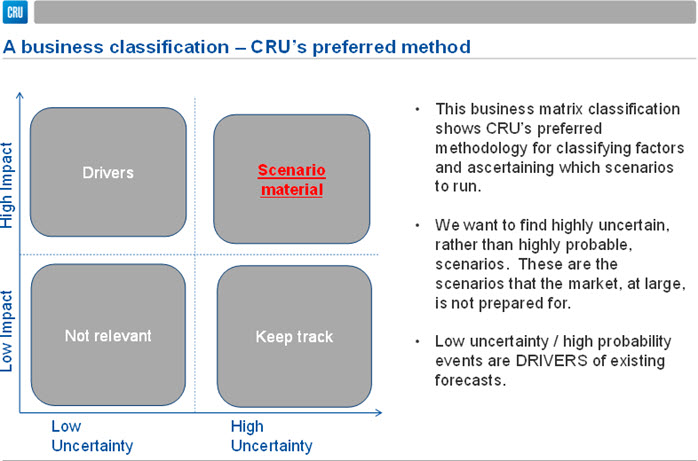 CRU

A business classification – CRU's preferred method

High Impact

Low Impact

Drivers

Scenario material

Not relevant

Keep track

Low Uncertainty

High Uncertainty

• This business matrix classification shows CRU's preferred methodology for classifying factors and ascertaining which scenarios to run.

• We want to find highly uncertain, rather than highly probable, scenarios. These are the scenarios that the market, at large, is not prepared for.

• Low uncertainty / high probability events are DRIVERS of existing forecasts.